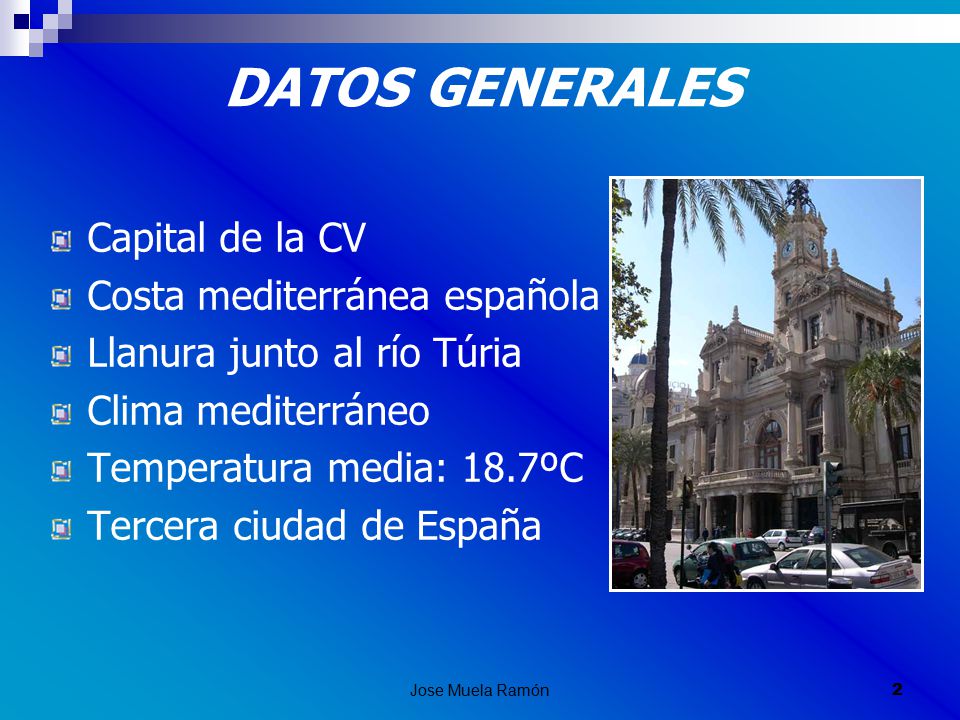 DATOS GENERALES

Capital de la CV
Costa mediterránea española
Llanura junto al río Túria
Clima mediterráneo
Temperatura media: 18.7ºC
Tercera ciudad de España

Jose Muela Ramón

2